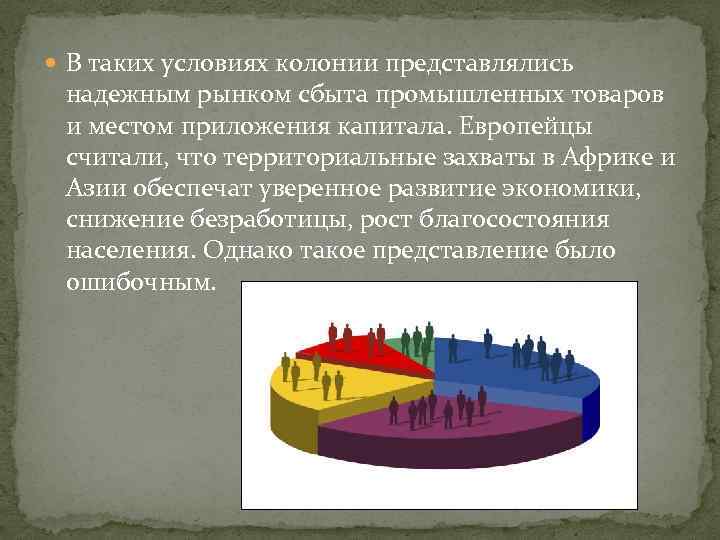 В таких условиях колонии представлялись надежным рынком сбыта промышленных товаров и местом приложения капитала. Европейцы считали, что территориальные захваты в Африке и Азии обеспечат уверенное развитие экономики, снижение безработицы, рост благосостояния населения. Однако такое представление было ошибочным.